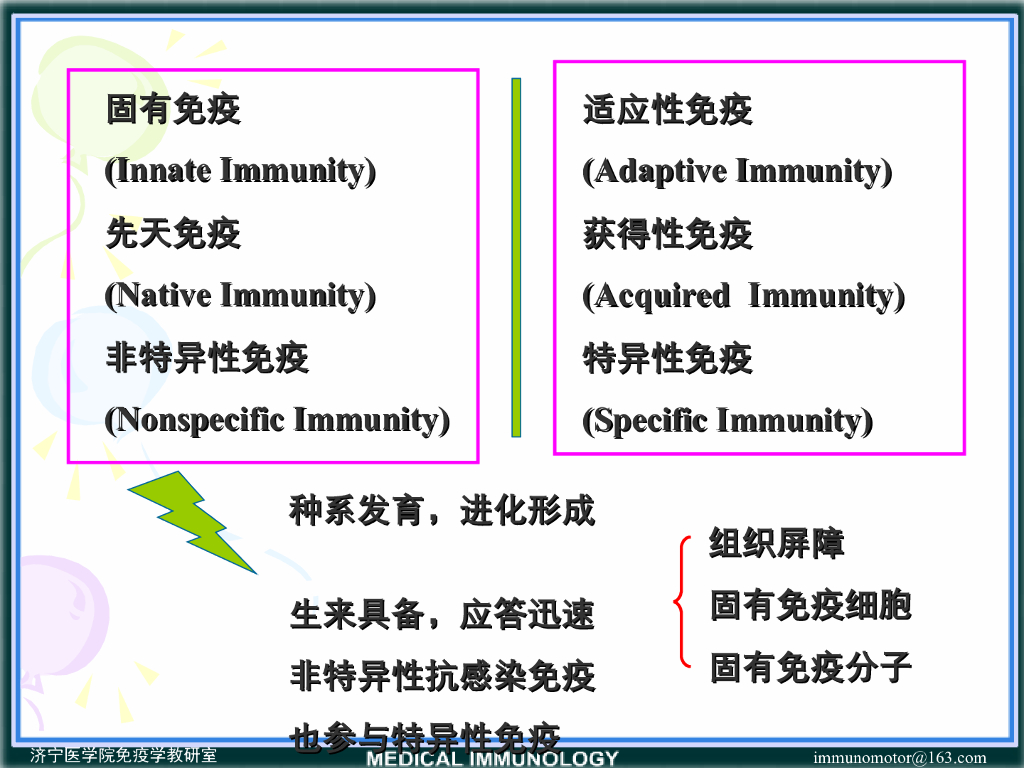 固有免疫
(Innate Immunity)
先天免疫
(Native Immunity)
非特异性免疫
(Nonspecific Immunity)

适应性免疫
(Adaptive Immunity)
获得性免疫
(Acquired Immunity)
特异性免疫
(Specific Immunity)

种系发育，进化形成

生来具备，应答迅速
非特异性抗感染免疫
也参与特异性免疫

组织屏障
固有免疫细胞
固有免疫分子

济宁医学院免疫学教研室
MEDICAL IMMUNOLOGY
immunomotor@163.com